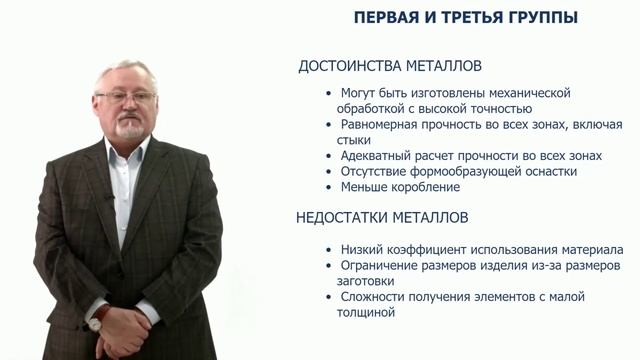 ПЕРВАЯ И ТРЕТЬЯ ГРУППЫ

ДОСТОИНСТВА МЕТАЛЛОВ

• Могут быть изготовлены механической обработкой с высокой точностью
• Равномерная прочность во всех зонах, включая стыки
• Адекватный расчет прочности во всех зонах
• Отсутствие формообразующей оснастки
• Меньше коробление

НЕДОСТАТКИ МЕТАЛЛОВ

• Низкий коэффициент использования материала
• Ограничение размеров изделия из-за размеров заготовки
• Сложности получения элементов с малой толщиной